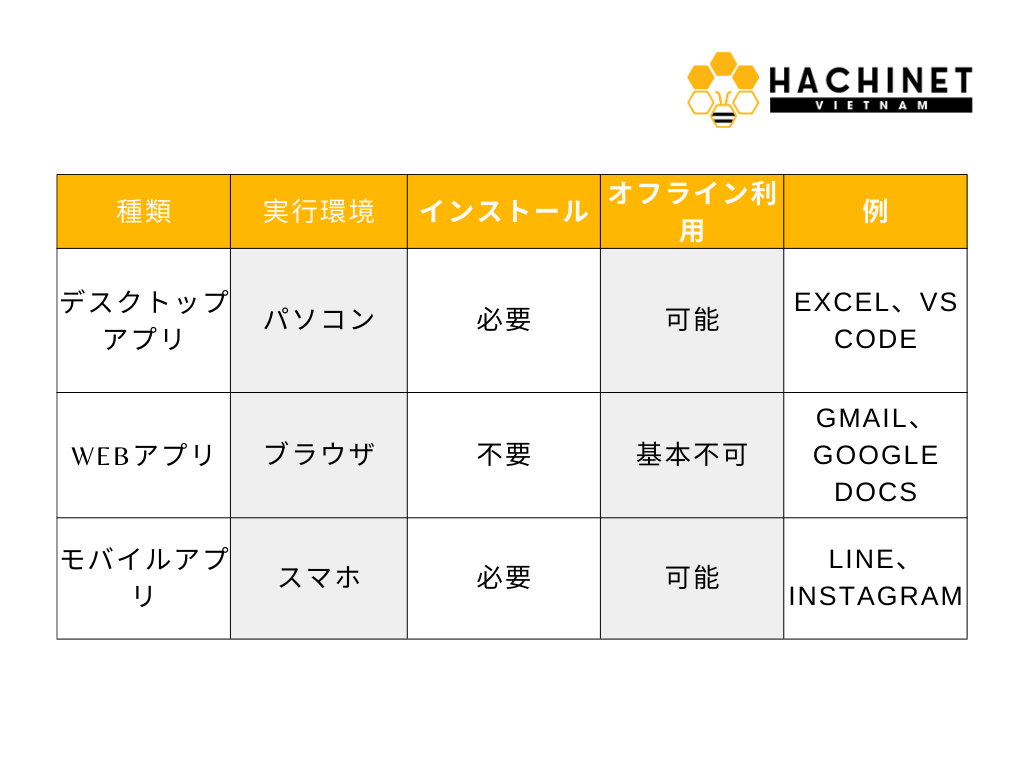 HACHINET
VIETNAM

| 種類 | 実行環境 | インストール | オフライン利用 | 例 |
|---|---|---|---|---|
| デスクトップアプリ | パソコン | 必要 | 可能 | EXCEL、VS CODE |
| WEBアプリ | ブラウザ | 不要 | 基本不可 | GMAIL、GOOGLE DOCS |
| モバイルアプリ | スマホ | 必要 | 可能 | LINE、INSTAGRAM |